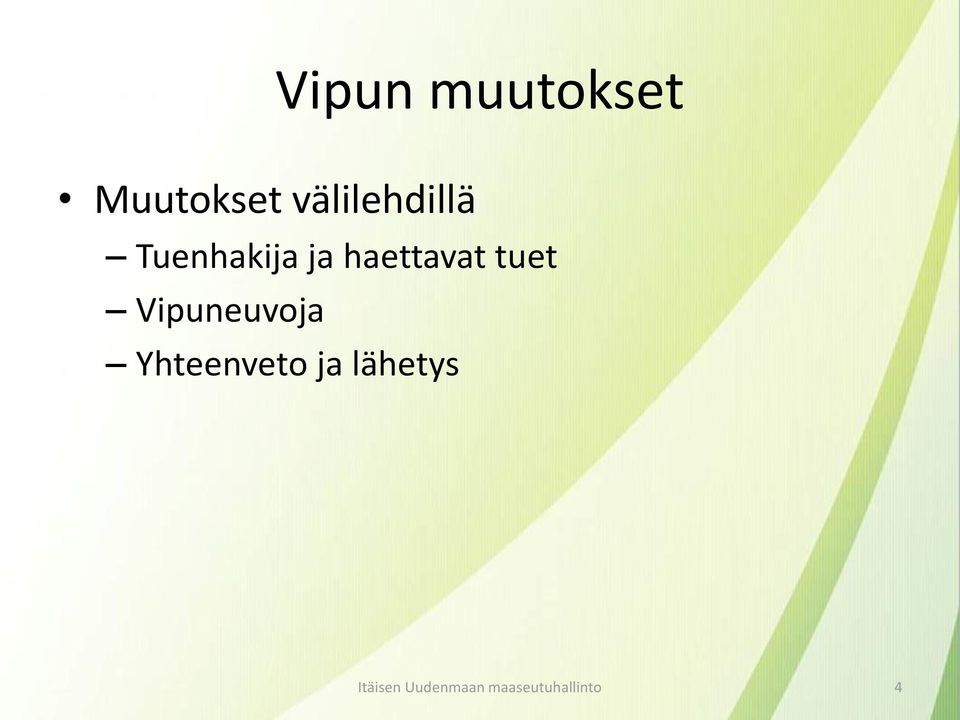 Vipun muutokset

• Muutokset välilehdillä
– Tuenhakija ja haettavat tuet
– Vipuneuvoja
– Yhteenveto ja lähetys

Itäisen Uudenmaan maaseutuhallinto

4